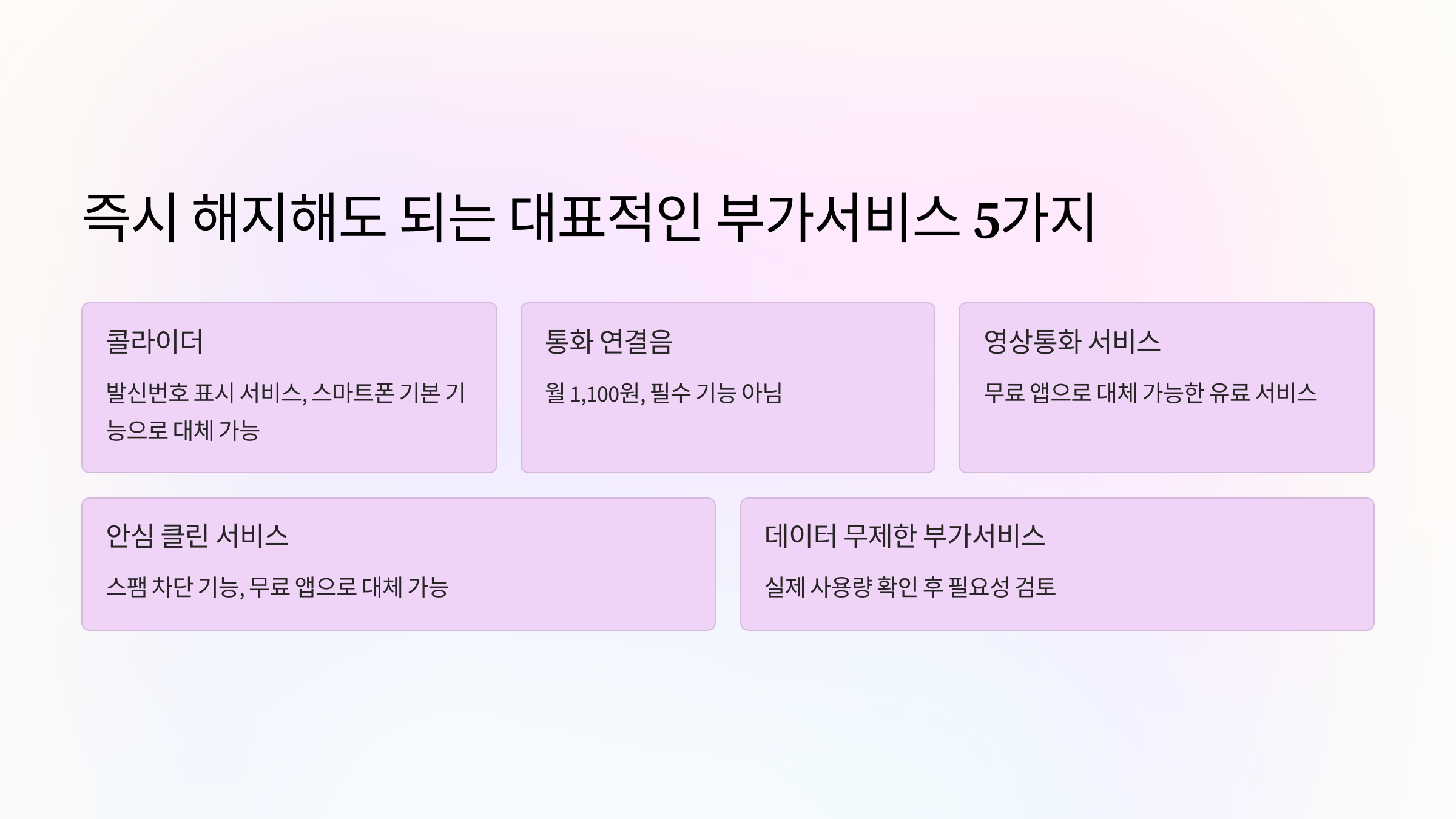 즉시 해지해도 되는 대표적인 부가서비스 5가지

콜라이더

발신번호 표시 서비스, 스마트폰 기본 기능으로 대체 가능

통화 연결음

월 1,100원, 필수 기능 아님

영상통화 서비스

무료 앱으로 대체 가능한 유료 서비스

안심 클린 서비스

스팸 차단 기능, 무료 앱으로 대체 가능

데이터 무제한 부가서비스

실제 사용량 확인 후 필요성 검토